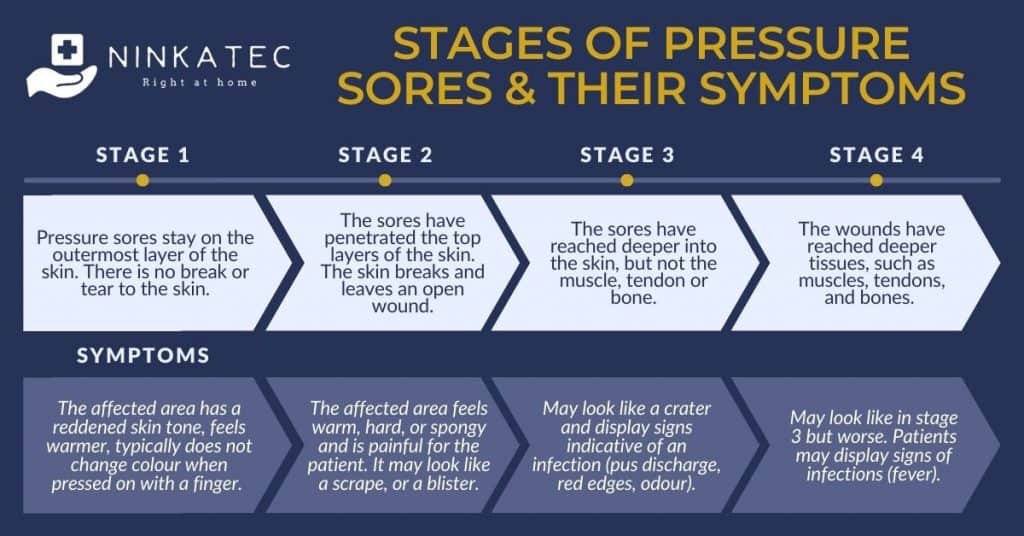 NINKATEC
Right at home

STAGES OF PRESSURE SORES & THEIR SYMPTOMS

STAGE 1

STAGE 2

STAGE 3

STAGE 4

Pressure sores stay on the outermost layer of the skin. There is no break or tear to the skin.

The sores have penetrated the top layers of the skin. The skin breaks and leaves an open wound.

The sores have reached deeper into the skin, but not the muscle, tendon or bone.

The wounds have reached deeper tissues, such as muscles, tendons, and bones.

SYMPTOMS

The affected area has a reddened skin tone, feels warmer, typically does not change colour when pressed on with a finger.

The affected area feels warm, hard, or spongy and is painful for the patient. It may look like a scrape, or a blister.

May look like a crater and display signs indicative of an infection (pus discharge, red edges, odour).

May look like in stage 3 but worse. Patients may display signs of infections (fever).